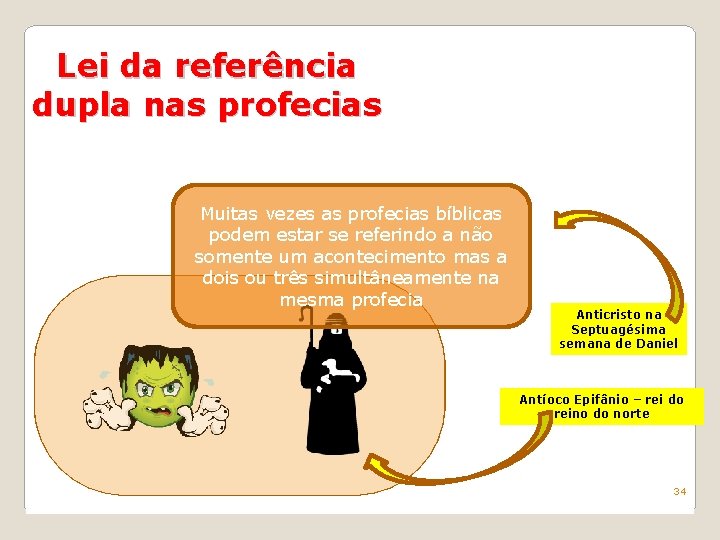 Lei da referência dupla nas profecias

Muitas vezes as profecias bíblicas podem estar se referindo a não somente um acontecimento mas a dois ou três simultâneamente na mesma profecia

Anticristo na Septuagésima semana de Daniel

Antíoco Epifânio – rei do reino do norte

34